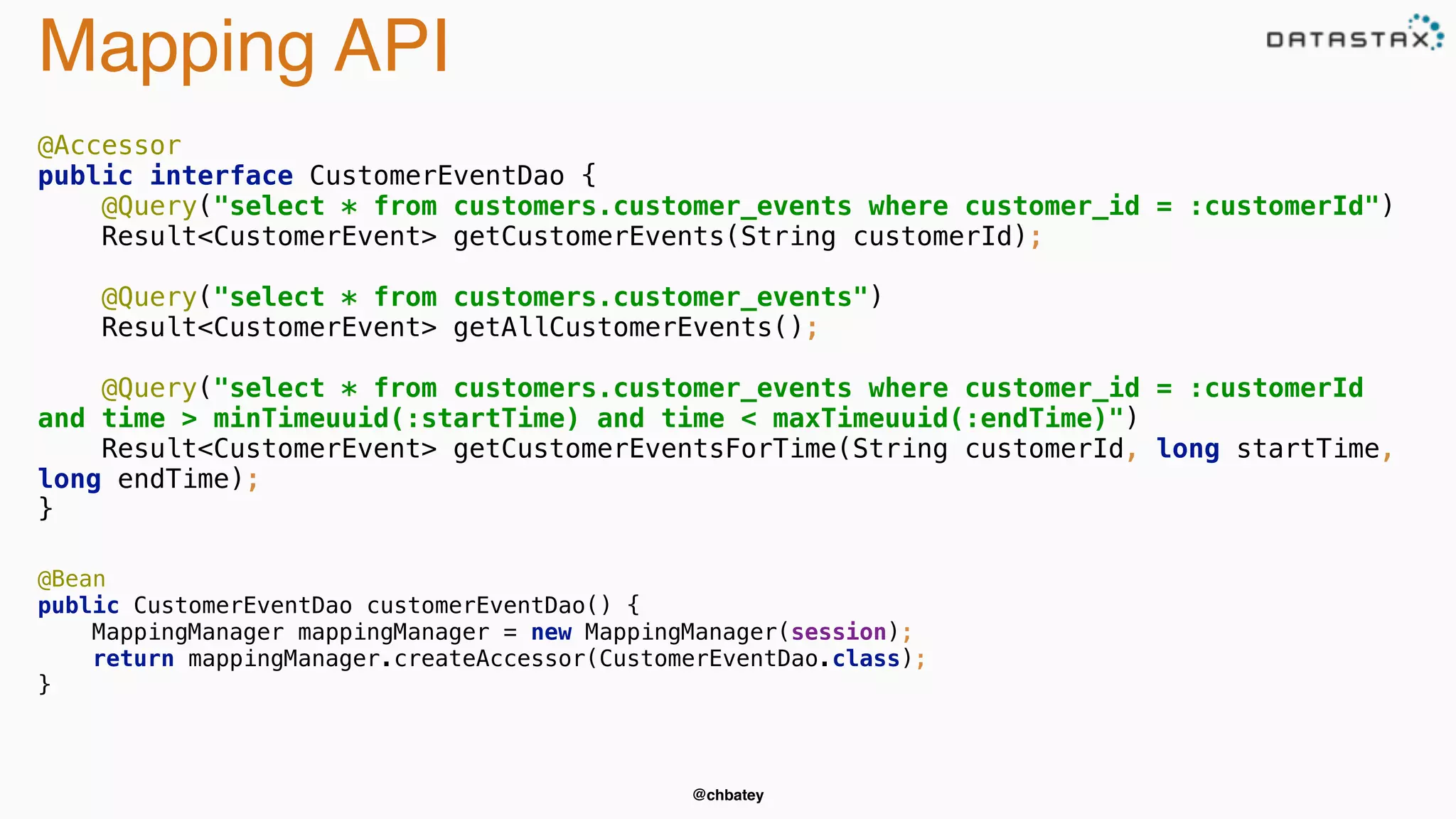 Mapping API

DATASTAX

@Accessor
public interface CustomerEventDao {
    @Query("select * from customers.customer_events where customer_id = :customerId")
    Result<CustomerEvent> getCustomerEvents(String customerId);

    @Query("select * from customers.customer_events")
    Result<CustomerEvent> getAllCustomerEvents();

    @Query("select * from customers.customer_events where customer_id = :customerId and time > minTimeuuid(:startTime) and time < maxTimeuuid(:endTime)")
    Result<CustomerEvent> getCustomerEventsForTime(String customerId, long startTime, long endTime);
}

@Bean
public CustomerEventDao customerEventDao() {
    MappingManager mappingManager = new MappingManager(session);
    return mappingManager.createAccessor(CustomerEventDao.class);
}

@chbatey